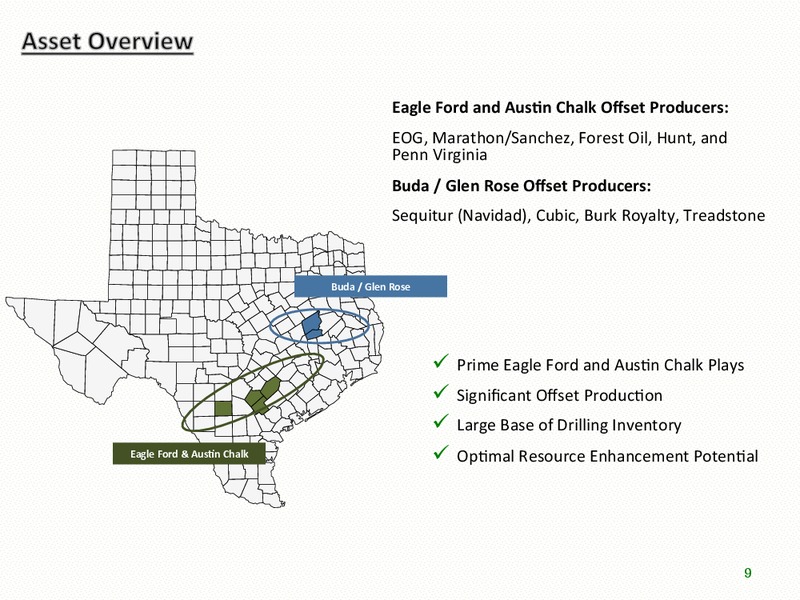 Asset Overview

Eagle Ford and Austin Chalk Offset Producers:

EOG, Marathon/Sanchez, Forest Oil, Hunt, and Penn Virginia

Buda / Glen Rose Offset Producers:

Sequitur (Navidad), Cubic, Burk Royalty, Treadstone

Buda / Glen Rose

Eagle Ford & Austin Chalk

✓ Prime Eagle Ford and Austin Chalk Plays

✓ Significant Offset Production

✓ Large Base of Drilling Inventory

✓ Optimal Resource Enhancement Potential

9